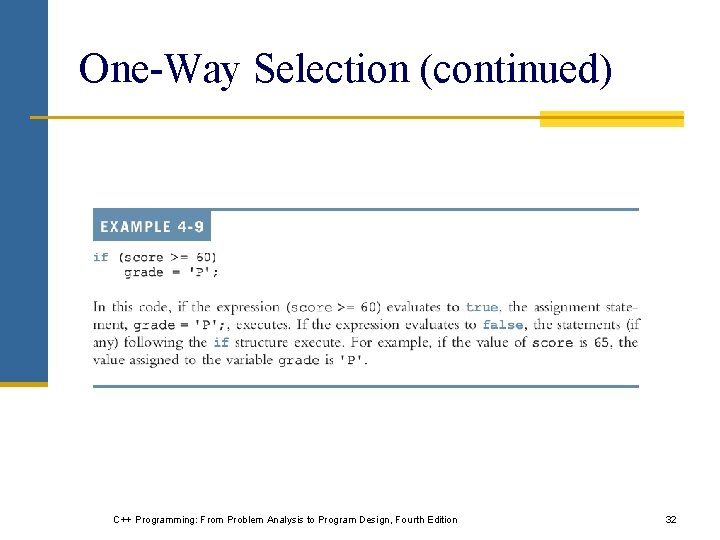 One-Way Selection (continued)

EXAMPLE 4-9

if (score >= 60)
    grade = 'P';

In this code, if the expression (score >= 60) evaluates to true, the assignment statement, grade = 'P';, executes. If the expression evaluates to false, the statements (if any) following the if structure execute. For example, if the value of score is 65, the value assigned to the variable grade is 'P'.

C++ Programming: From Problem Analysis to Program Design, Fourth Edition

32